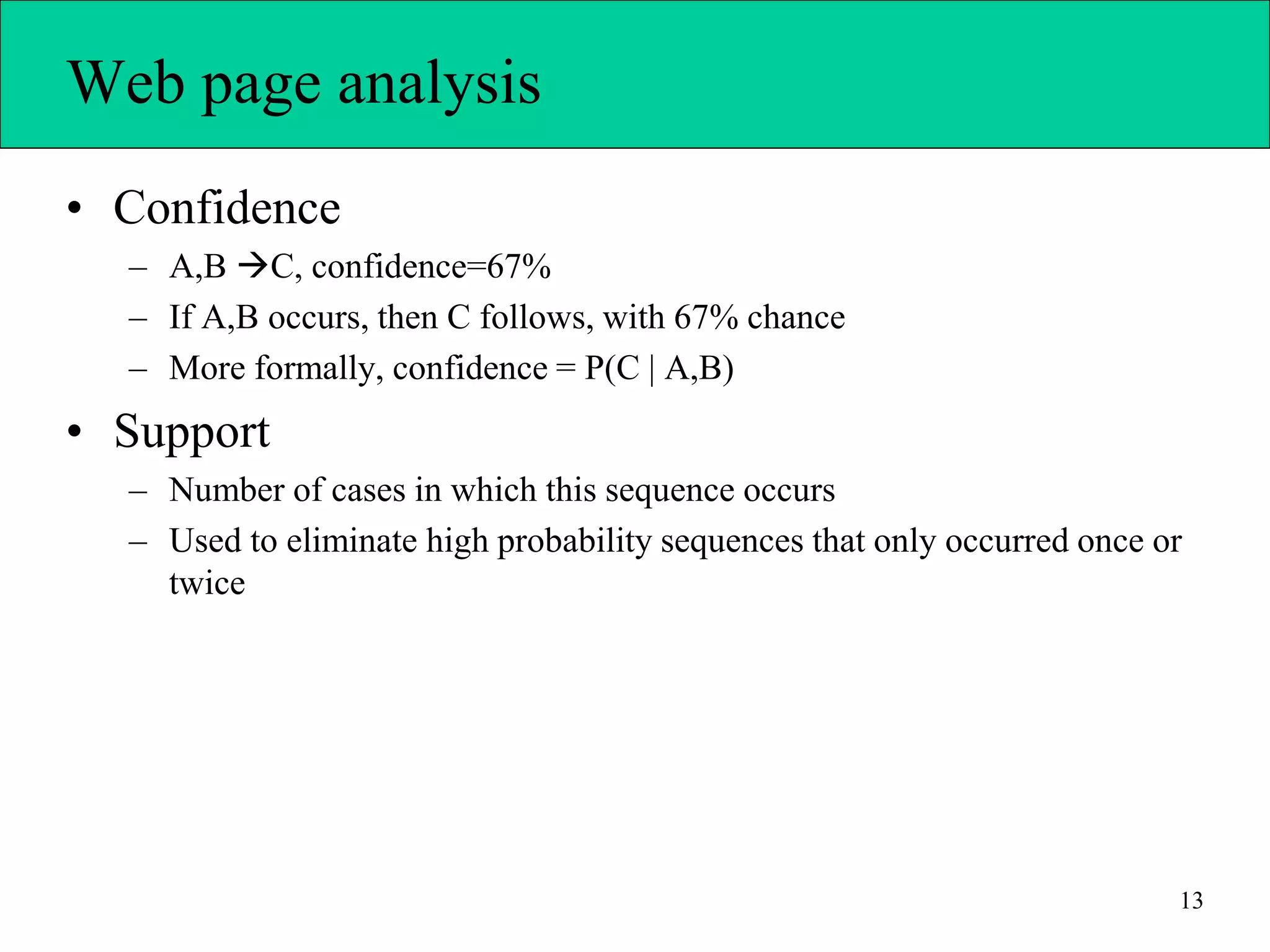 Web page analysis

• Confidence
 – A,B →C, confidence=67%
 – If A,B occurs, then C follows, with 67% chance
 – More formally, confidence = P(C | A,B)

• Support
 – Number of cases in which this sequence occurs
 – Used to eliminate high probability sequences that only occurred once or twice

13